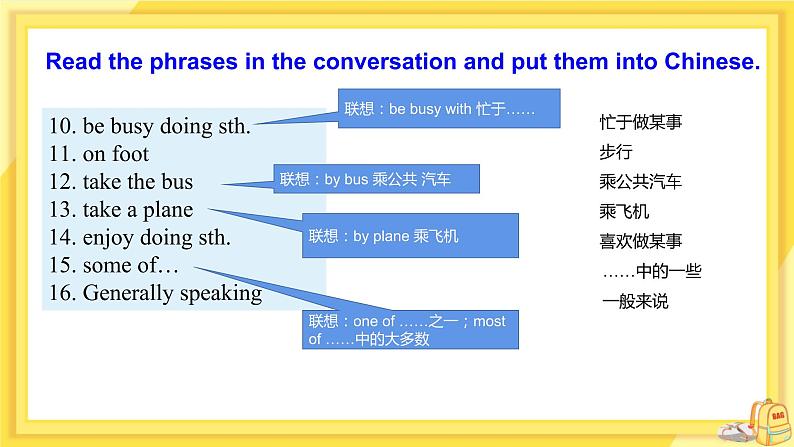 Read the phrases in the conversation and put them into Chinese.

10. be busy doing sth.
11. on foot
12. take the bus
13. take a plane
14. enjoy doing sth.
15. some of…
16. Generally speaking

联想：be busy with 忙于……

联想：by bus 乘公共 汽车

联想：by plane 乘飞机

联想：one of ……之一；most of ……中的大多数

忙于做某事
步行
乘公共汽车
乘飞机
喜欢做某事
……中的一些
一般来说

BAG